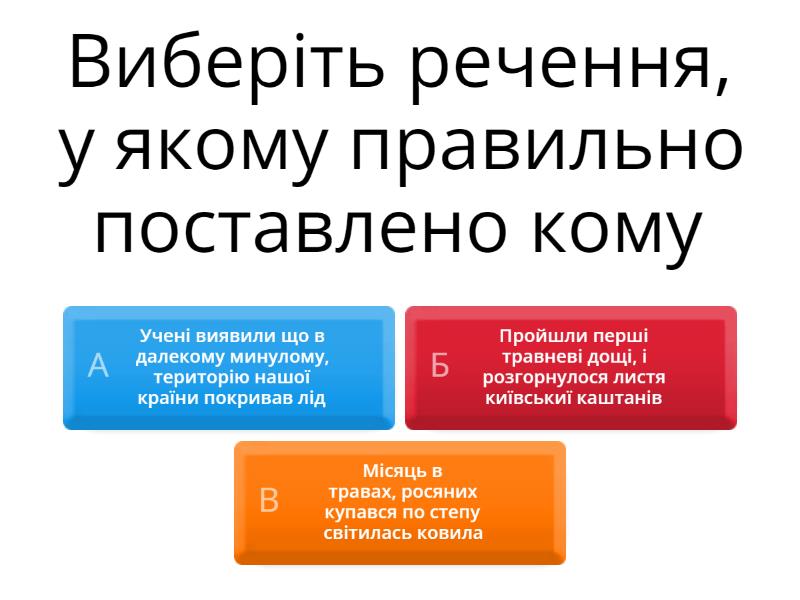 Виберіть речення, у якому правильно поставлено кому

А
Учені виявили що в далекому минулому, територію нашої країни покривав лід

Б
Пройшли перші травневі дощі, і розгорнулося листя київські каштанів

В
Місяць в травах, росяних купався по степу світилась ковила